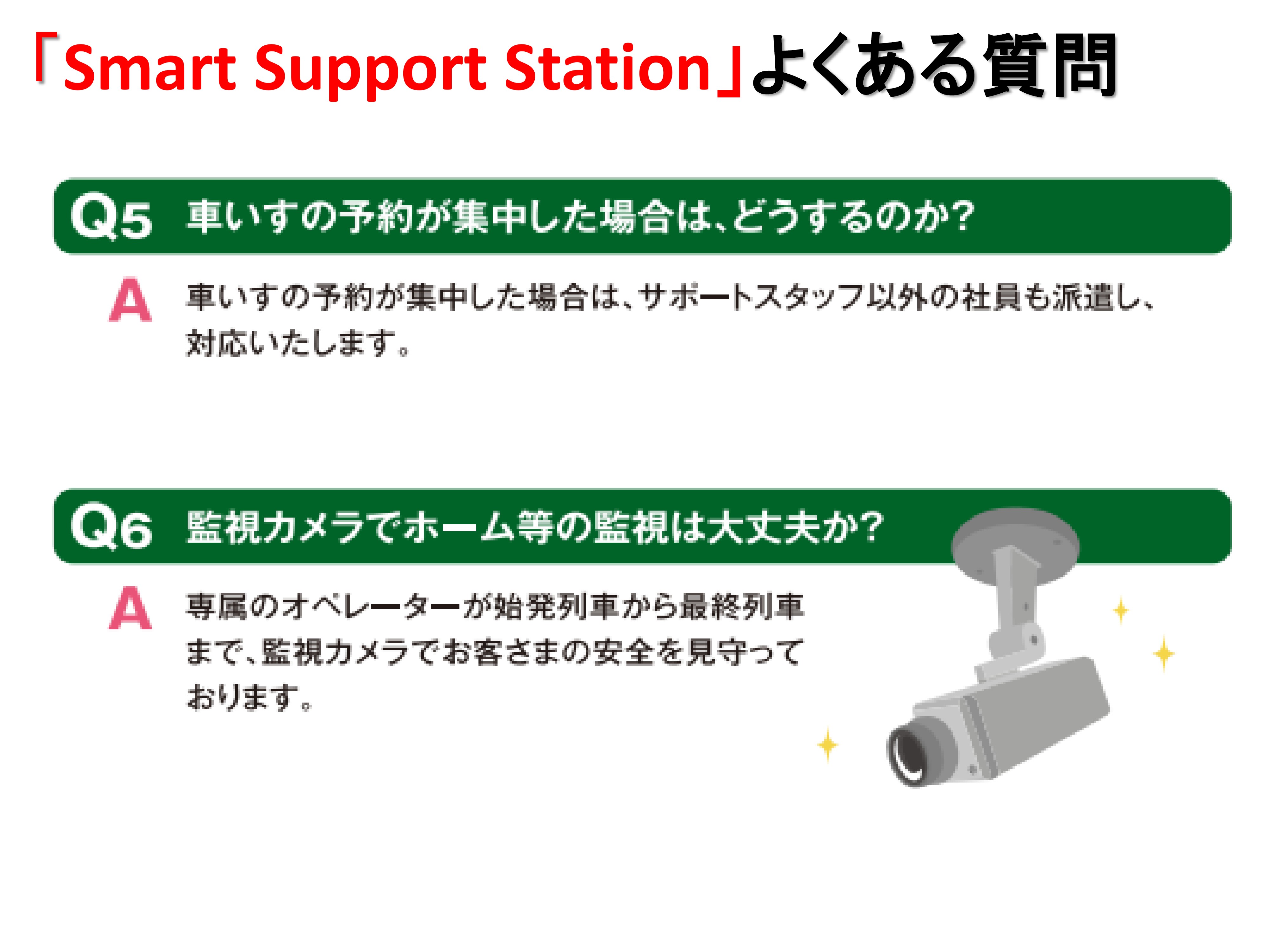 「Smart Support Station」よくある質問

Q5 車いすの予約が集中した場合は、どうするのか?

A 車いすの予約が集中した場合は、サポートスタッフ以外の社員も派遣し、対応いたします。

Q6 監視カメラでホーム等の監視は大丈夫か?

A 専属のオペレーターが始発列車から最終列車まで、監視カメラでお客さまの安全を見守っております。